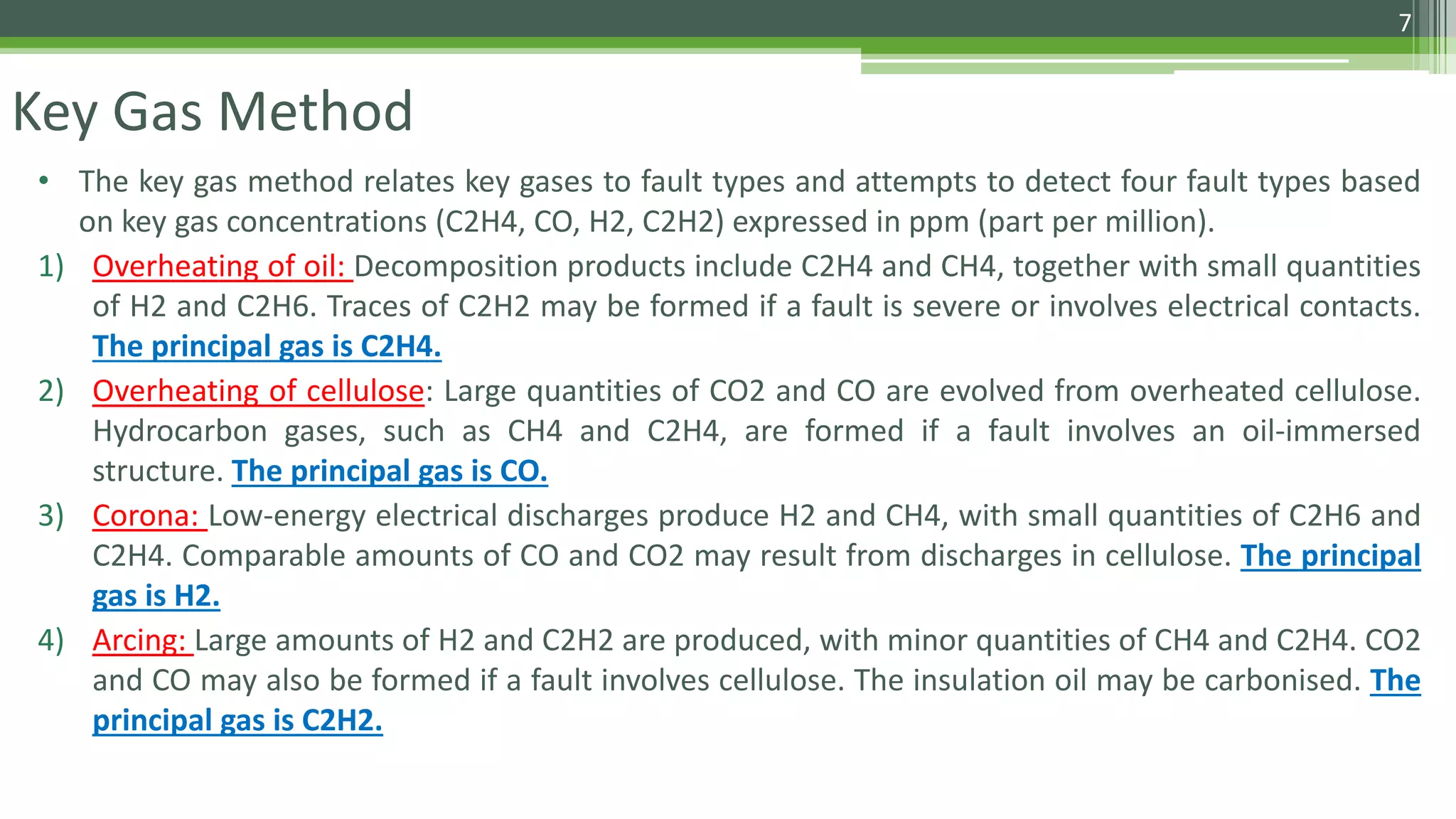 7

Key Gas Method

• The key gas method relates key gases to fault types and attempts to detect four fault types based on key gas concentrations (C2H4, CO, H2, C2H2) expressed in ppm (part per million).

1) Overheating of oil: Decomposition products include C2H4 and CH4, together with small quantities of H2 and C2H6. Traces of C2H2 may be formed if a fault is severe or involves electrical contacts. The principal gas is C2H4.

2) Overheating of cellulose: Large quantities of CO2 and CO are evolved from overheated cellulose. Hydrocarbon gases, such as CH4 and C2H4, are formed if a fault involves an oil-immersed structure. The principal gas is CO.

3) Corona: Low-energy electrical discharges produce H2 and CH4, with small quantities of C2H6 and C2H4. Comparable amounts of CO and CO2 may result from discharges in cellulose. The principal gas is H2.

4) Arcing: Large amounts of H2 and C2H2 are produced, with minor quantities of CH4 and C2H4. CO2 and CO may also be formed if a fault involves cellulose. The insulation oil may be carbonised. The principal gas is C2H2.